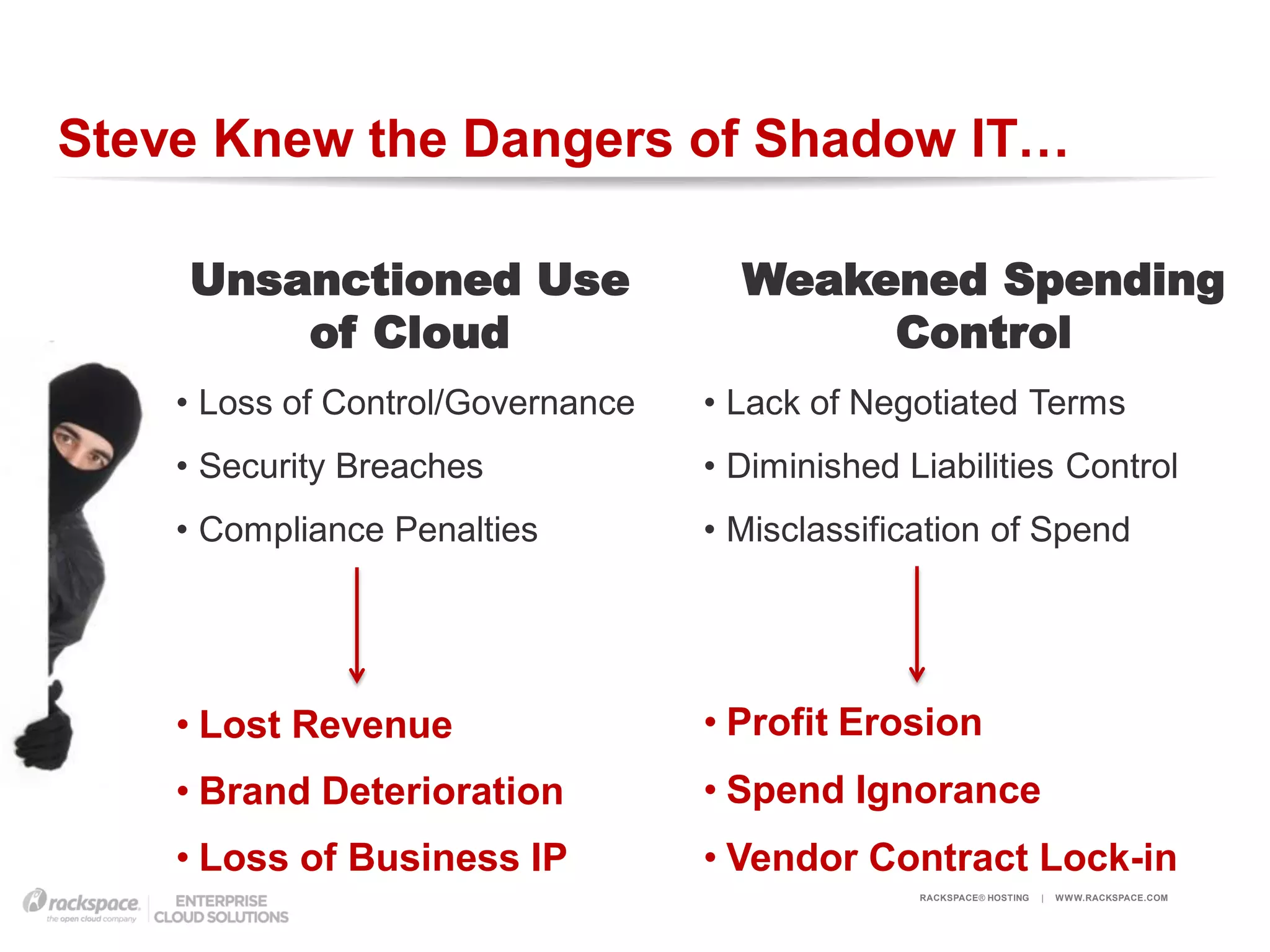 Steve Knew the Dangers of Shadow IT…

Unsanctioned Use of Cloud

• Loss of Control/Governance
• Security Breaches
• Compliance Penalties

• Lost Revenue
• Brand Deterioration
• Loss of Business IP

Weakened Spending Control

• Lack of Negotiated Terms
• Diminished Liabilities Control
• Misclassification of Spend

• Profit Erosion
• Spend Ignorance
• Vendor Contract Lock-in

rackspace. the open cloud company | ENTERPRISE CLOUD SOLUTIONS

RACKSPACE® HOSTING | WWW.RACKSPACE.COM